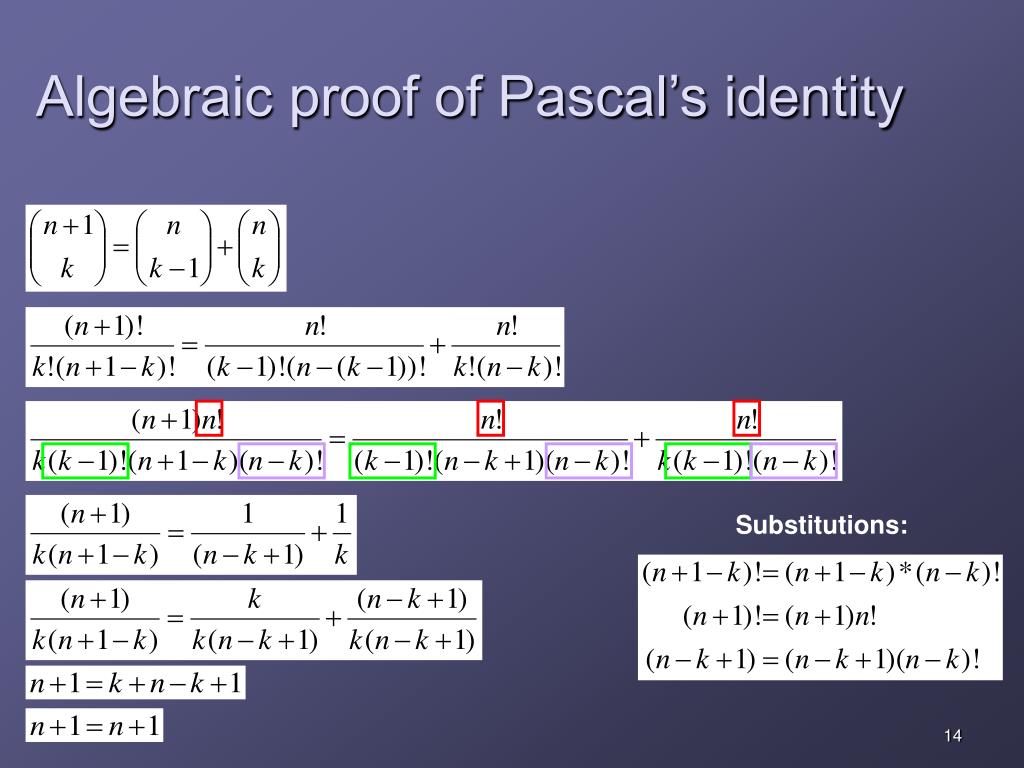 Algebraic proof of Pascal's identity

$\binom{n+1}{k} = \binom{n}{k-1} + \binom{n}{k}$

$\frac{(n+1)!}{k!(n+1-k)!} = \frac{n!}{(k-1)!(n-(k-1))!} + \frac{n!}{k!(n-k)!}$

$\frac{(n+1)n!}{k(k-1)!(n+1-k)(n-k)!} = \frac{n!}{(k-1)!(n-k+1)(n-k)!} + \frac{n!}{k(k-1)!(n-k)!}$

$\frac{(n+1)}{k(n+1-k)} = \frac{1}{(n-k+1)} + \frac{1}{k}$

$\frac{(n+1)}{k(n+1-k)} = \frac{k}{k(n-k+1)} + \frac{(n-k+1)}{k(n-k+1)}$

$n+1 = k+n-k+1$

$n+1 = n+1$

Substitutions:

$(n+1-k)! = (n+1-k)*(n-k)!$

$(n+1)! = (n+1)n!$

$(n-k+1) = (n-k+1)(n-k)!$

14